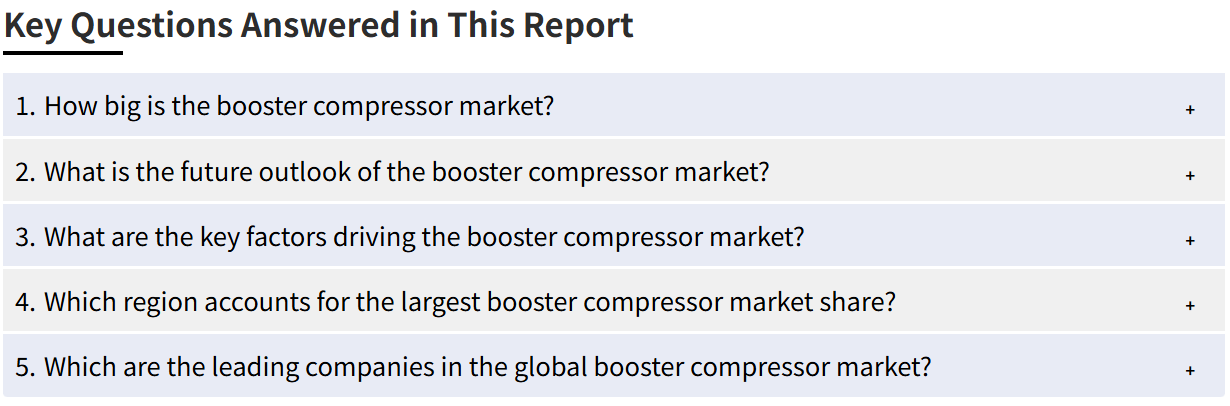 Key Questions Answered in This Report

1. How big is the booster compressor market? +

2. What is the future outlook of the booster compressor market? +

3. What are the key factors driving the booster compressor market? +

4. Which region accounts for the largest booster compressor market share? +

5. Which are the leading companies in the global booster compressor market? +